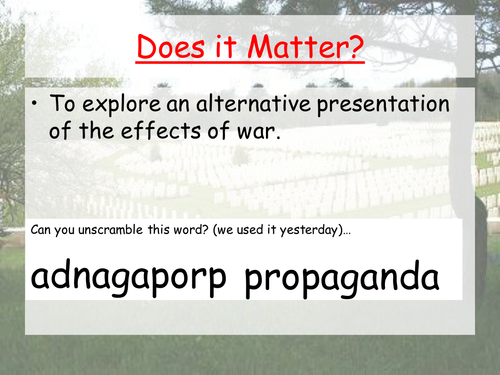 Does it Matter?

• To explore an alternative presentation of the effects of war.

Can you unscramble this word? (we used it yesterday)…

adnagaporp propaganda